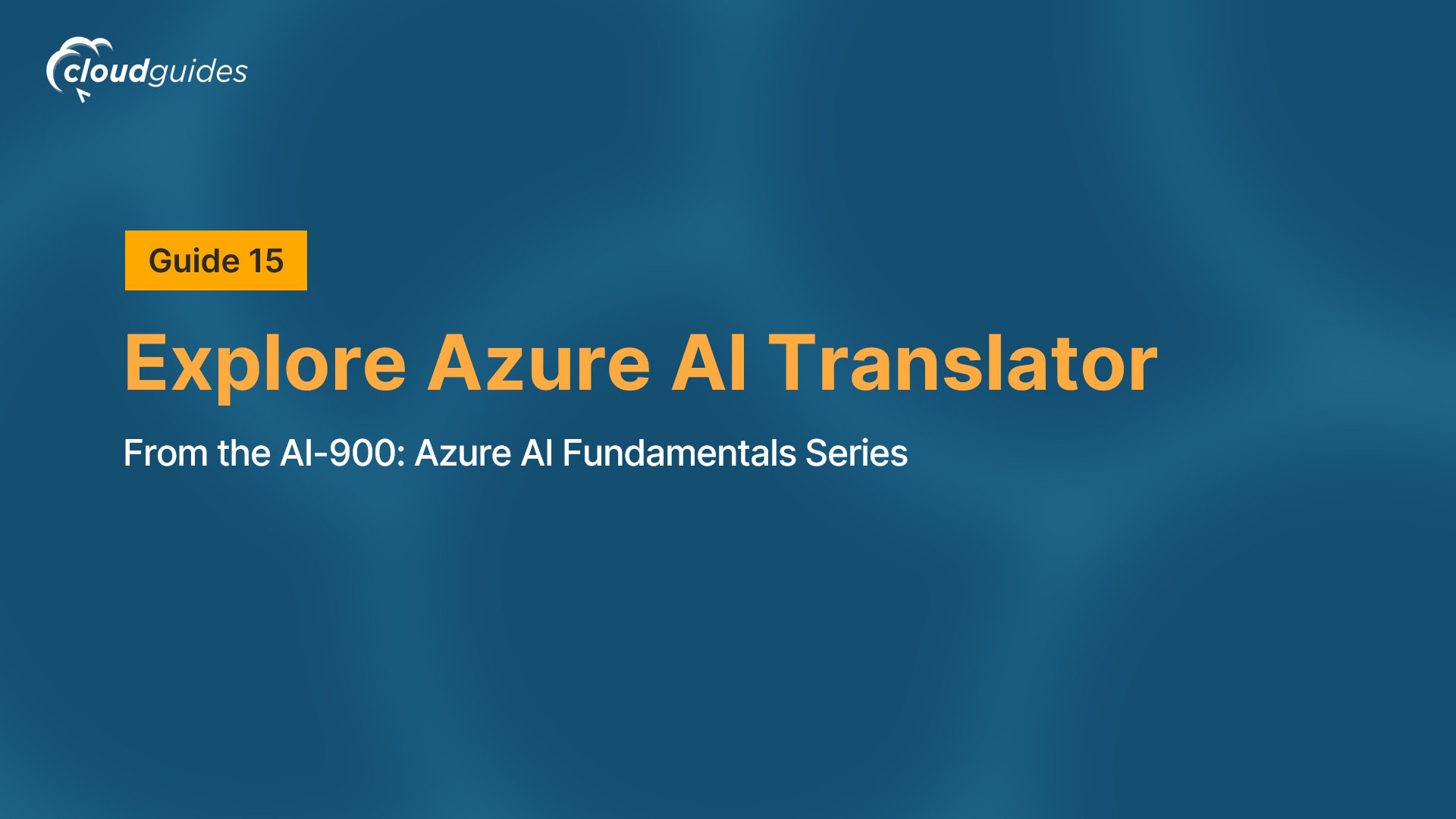 cloudguides

Guide 15

Explore Azure AI Translator

From the AI-900: Azure AI Fundamentals Series